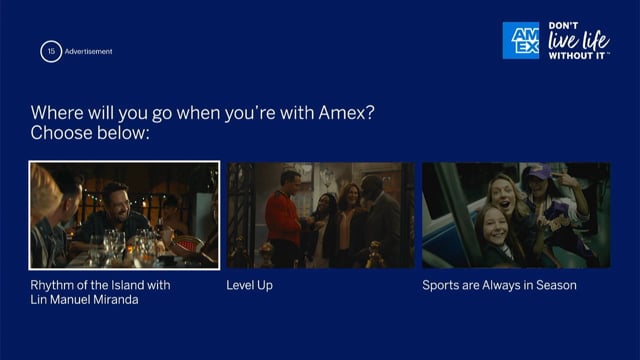 15 Advertisement

AM EX

DON'T live life WITHOUT IT™

Where will you go when you're with Amex? Choose below:

Rhythm of the Island with Lin Manuel Miranda

Level Up

Sports are Always in Season